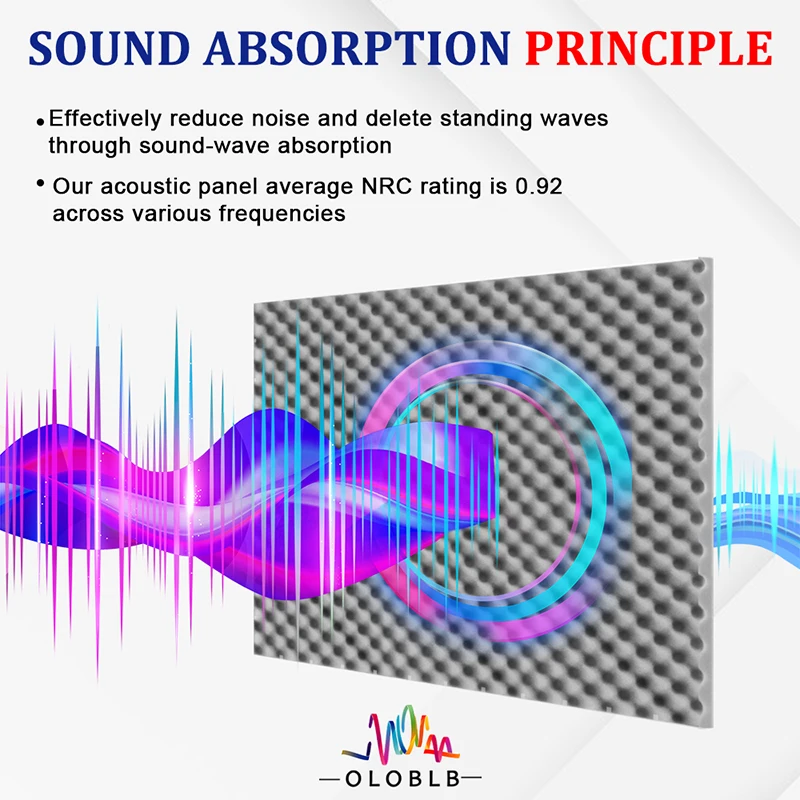 SOUND ABSORPTION PRINCIPLE

• Effectively reduce noise and delete standing waves through sound-wave absorption

• Our acoustic panel average NRC rating is 0.92 across various frequencies

—OLOBLB—